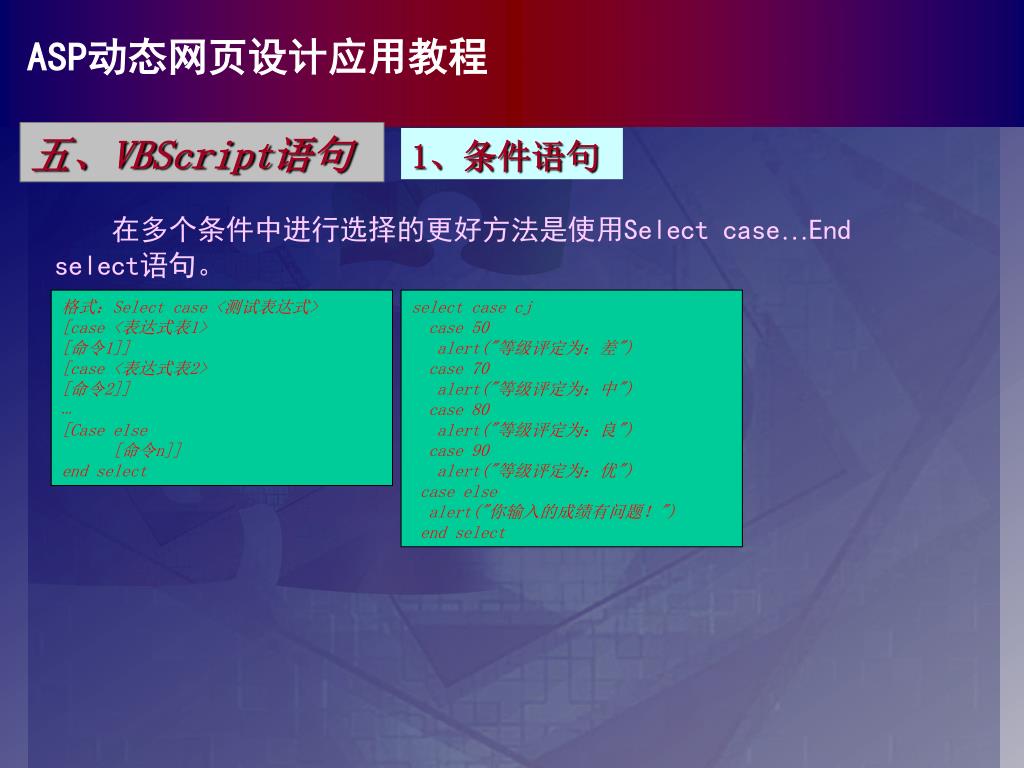 ASP动态网页设计应用教程

五、VBScript语句

1、条件语句

在多个条件中进行选择的更好方法是使用Select case…End select语句。

格式：Select case <测试表达式>
[case <表达式表1>
[命令1]]
[case <表达式表2>
[命令2]]
…
[Case else
[命令n]]
end select

select case cj
case 50
alert("等级评定为：差")
case 70
alert("等级评定为：中")
case 80
alert("等级评定为：良")
case 90
alert("等级评定为：优")
case else
alert("你输入的成绩有问题！")
end select